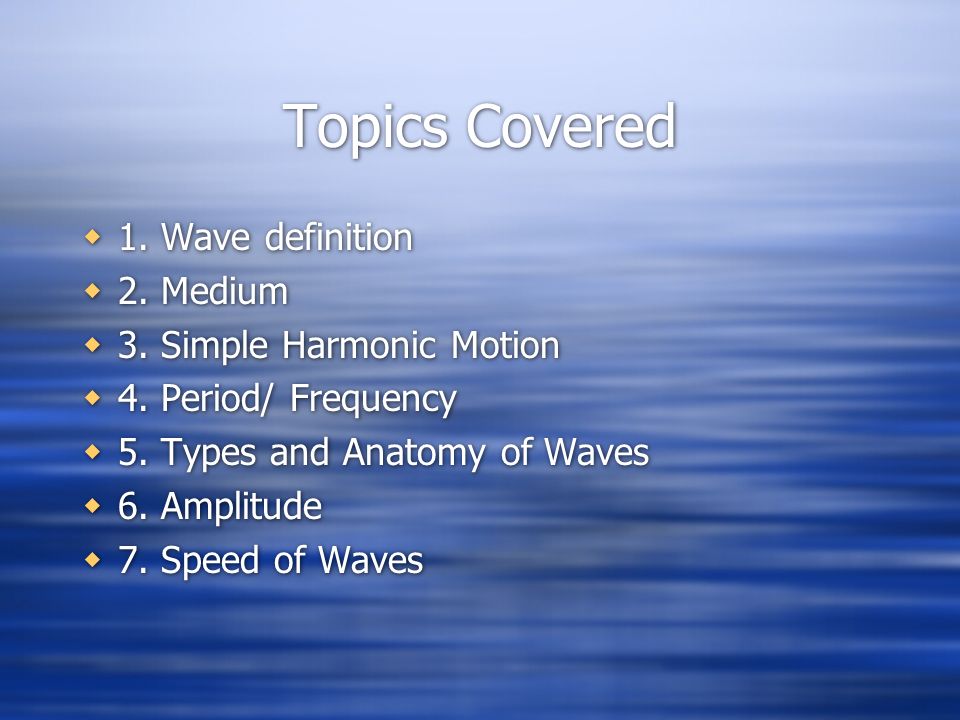 Topics Covered

1. Wave definition
2. Medium
3. Simple Harmonic Motion
4. Period/ Frequency
5. Types and Anatomy of Waves
6. Amplitude
7. Speed of Waves